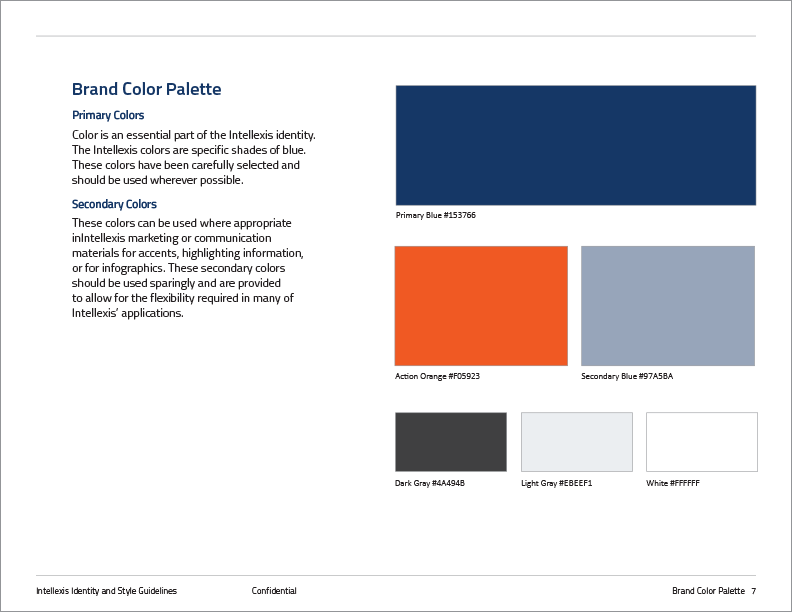 Brand Color Palette

Primary Colors

Color is an essential part of the Intellexis identity. The Intellexis colors are specific shades of blue. These colors have been carefully selected and should be used wherever possible.

Secondary Colors

These colors can be used where appropriate inIntellexis marketing or communication materials for accents, highlighting information, or for infographics. These secondary colors should be used sparingly and are provided to allow for the flexibility required in many of Intellexis' applications.

Primary Blue #153766

Action Orange #F05923

Secondary Blue #97A5BA

Dark Gray #4A494B

Light Gray #EBEEF1

White #FFFFFF

Intellexis Identity and Style Guidelines

Confidential

Brand Color Palette 7